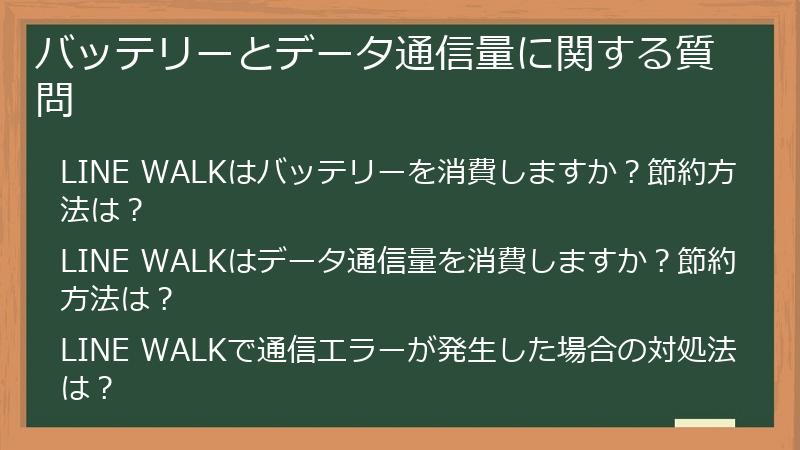 バッテリーとデータ通信量に関する質問

LINE WALKはバッテリーを消費しますか？節約方法は？

LINE WALKはデータ通信量を消費しますか？節約方法は？

LINE WALKで通信エラーが発生した場合の対処法は？